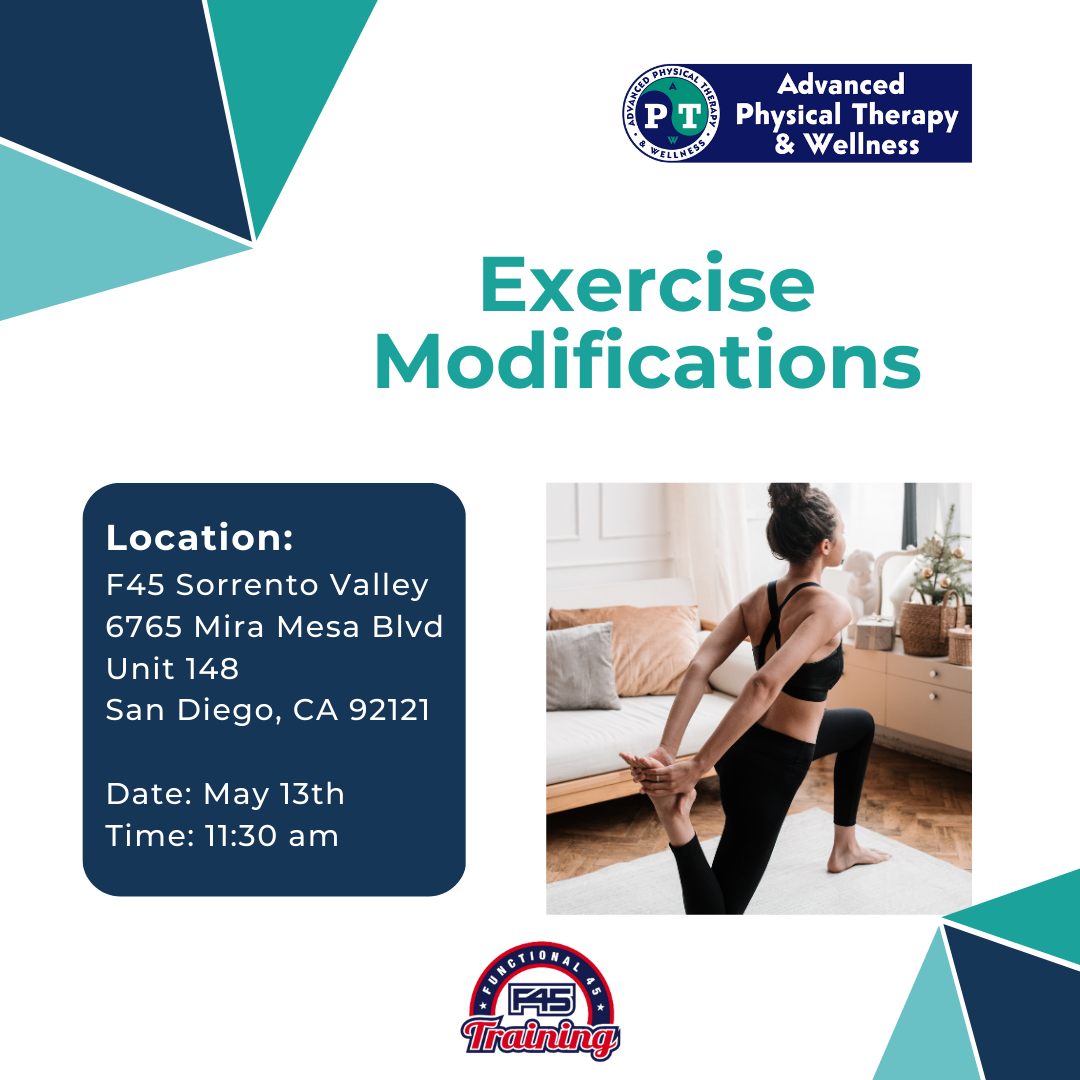 ADVANCED PHYSICAL THERAPY & WELLNESS
A
PT
W
Advanced Physical Therapy & Wellness

Exercise Modifications

Location:
F45 Sorrento Valley
6765 Mira Mesa Blvd
Unit 148
San Diego, CA 92121

Date: May 13th
Time: 11:30 am

FUNCTIONAL 45
F45
Training